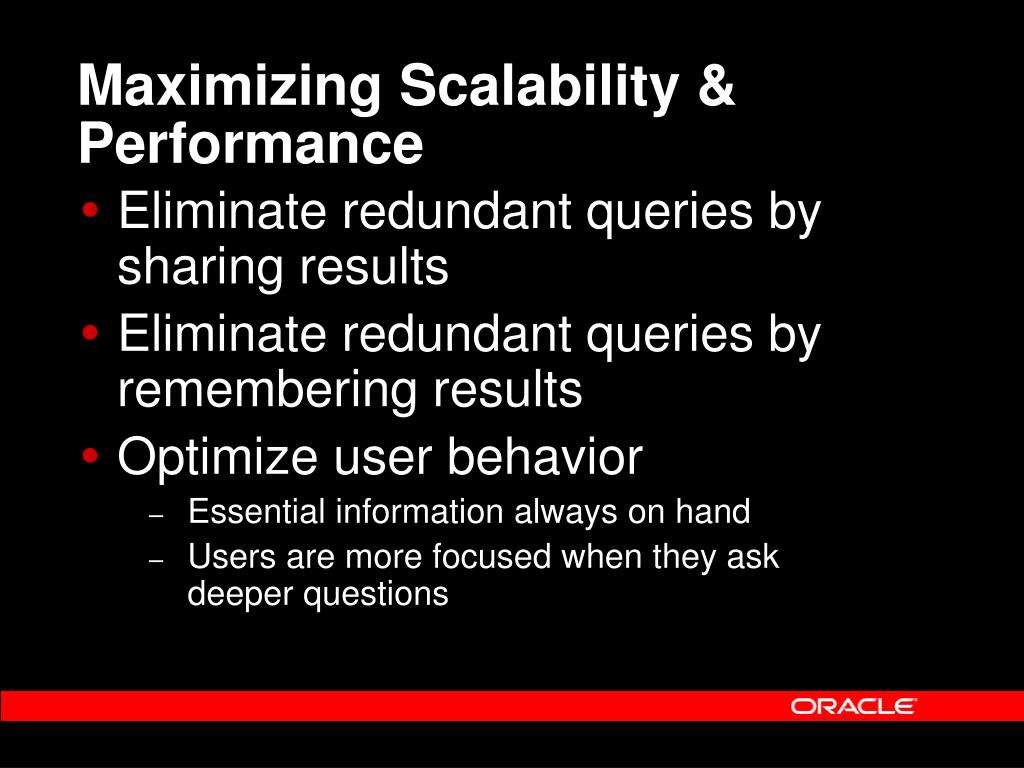 Maximizing Scalability & Performance

• Eliminate redundant queries by sharing results
• Eliminate redundant queries by remembering results
• Optimize user behavior
  – Essential information always on hand
  – Users are more focused when they ask deeper questions

ORACLE